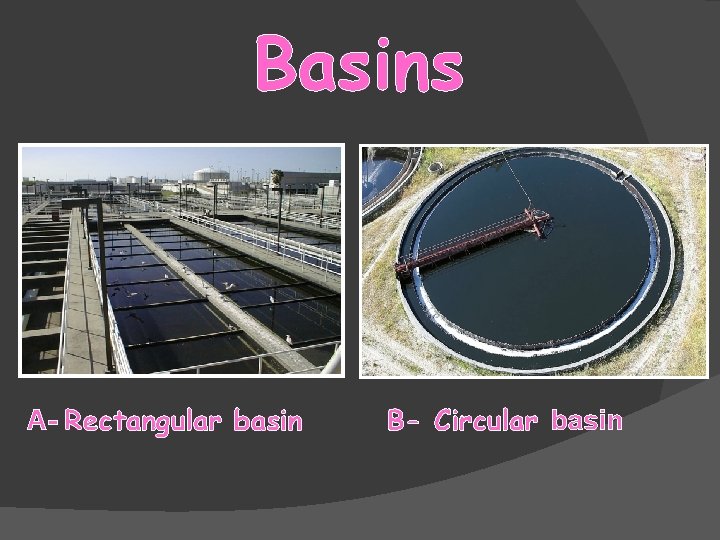 Basins

A-Rectangular basin

B- Circular basin